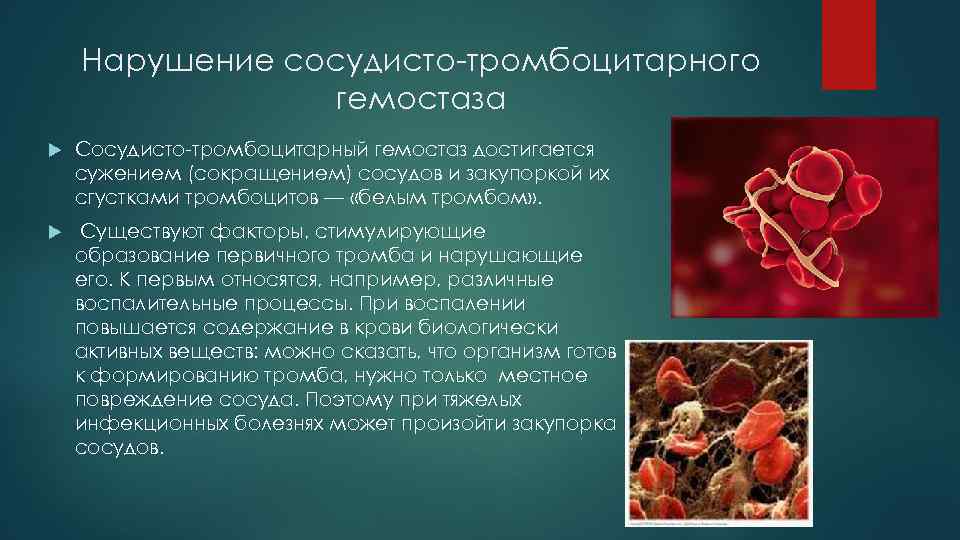 Нарушение сосудисто-тромбоцитарного гемостаза

Сосудисто-тромбоцитарный гемостаз достигается сужением (сокращением) сосудов и закупоркой их сгустками тромбоцитов — «белым тромбом».

Существуют факторы, стимулирующие образование первичного тромба и нарушающие его. К первым относятся, например, различные воспалительные процессы. При воспалении повышается содержание в крови биологически активных веществ: можно сказать, что организм готов к формированию тромба, нужно только местное повреждение сосуда. Поэтому при тяжелых инфекционных болезнях может произойти закупорка сосудов.